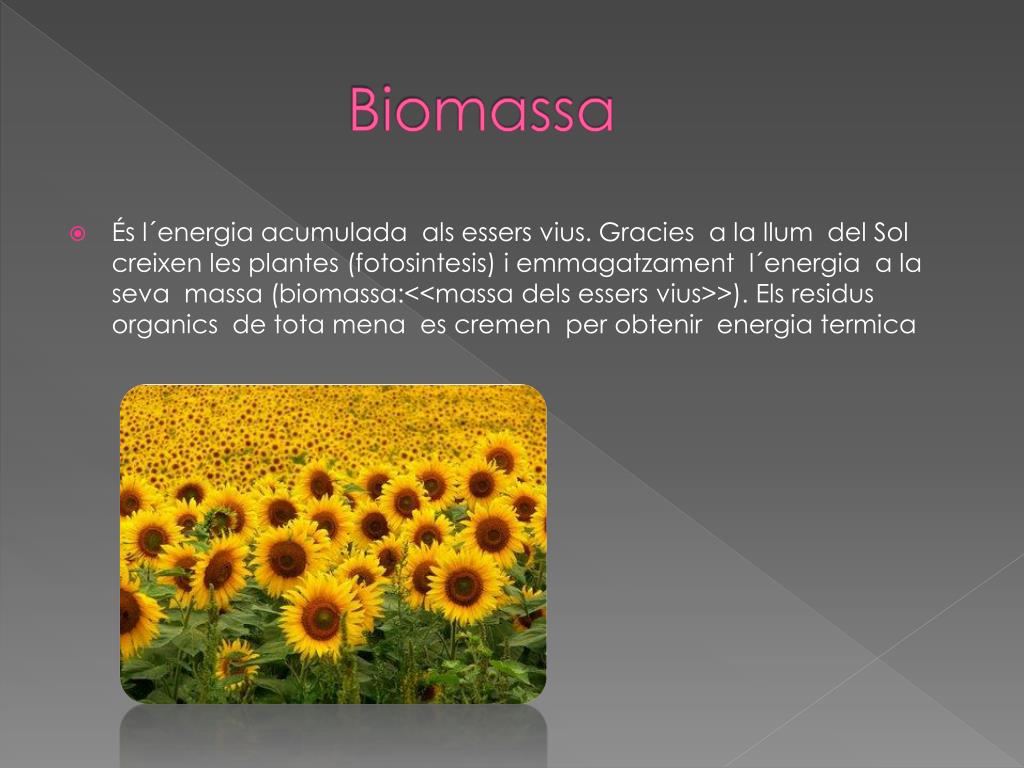 Biomassa

És l´energia acumulada als essers vius. Gracies a la llum del Sol creixen les plantes (fotosintesis) i emmagatzament l´energia a la seva massa (biomassa:<<massa dels essers vius>>). Els residus organics de tota mena es cremen per obtenir energia termica